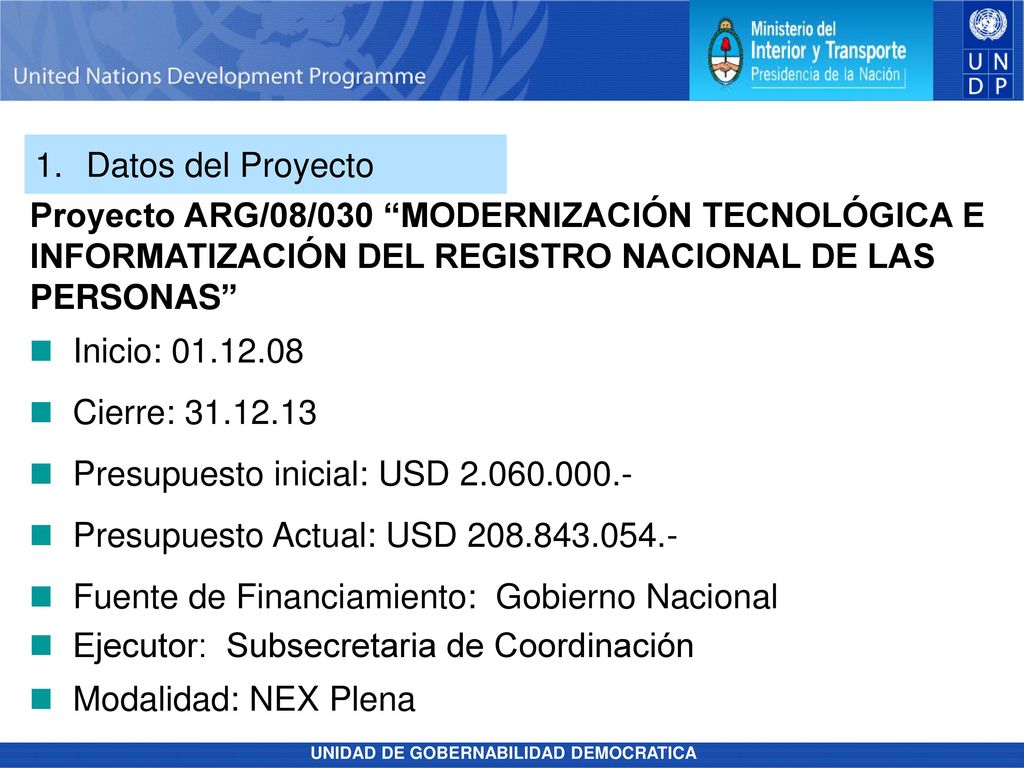 United Nations Development Programme

Ministerio del
Interior y Transporte
Presidencia de la Nación

U N
D P

1. Datos del Proyecto

Proyecto ARG/08/030 “MODERNIZACIÓN TECNOLÓGICA E INFORMATIZACIÓN DEL REGISTRO NACIONAL DE LAS PERSONAS”

Inicio: 01.12.08

Cierre: 31.12.13

Presupuesto inicial: USD 2.060.000.-

Presupuesto Actual: USD 208.843.054.-

Fuente de Financiamiento: Gobierno Nacional

Ejecutor: Subsecretaria de Coordinación

Modalidad: NEX Plena

UNIDAD DE GOBERNABILIDAD DEMOCRATICA